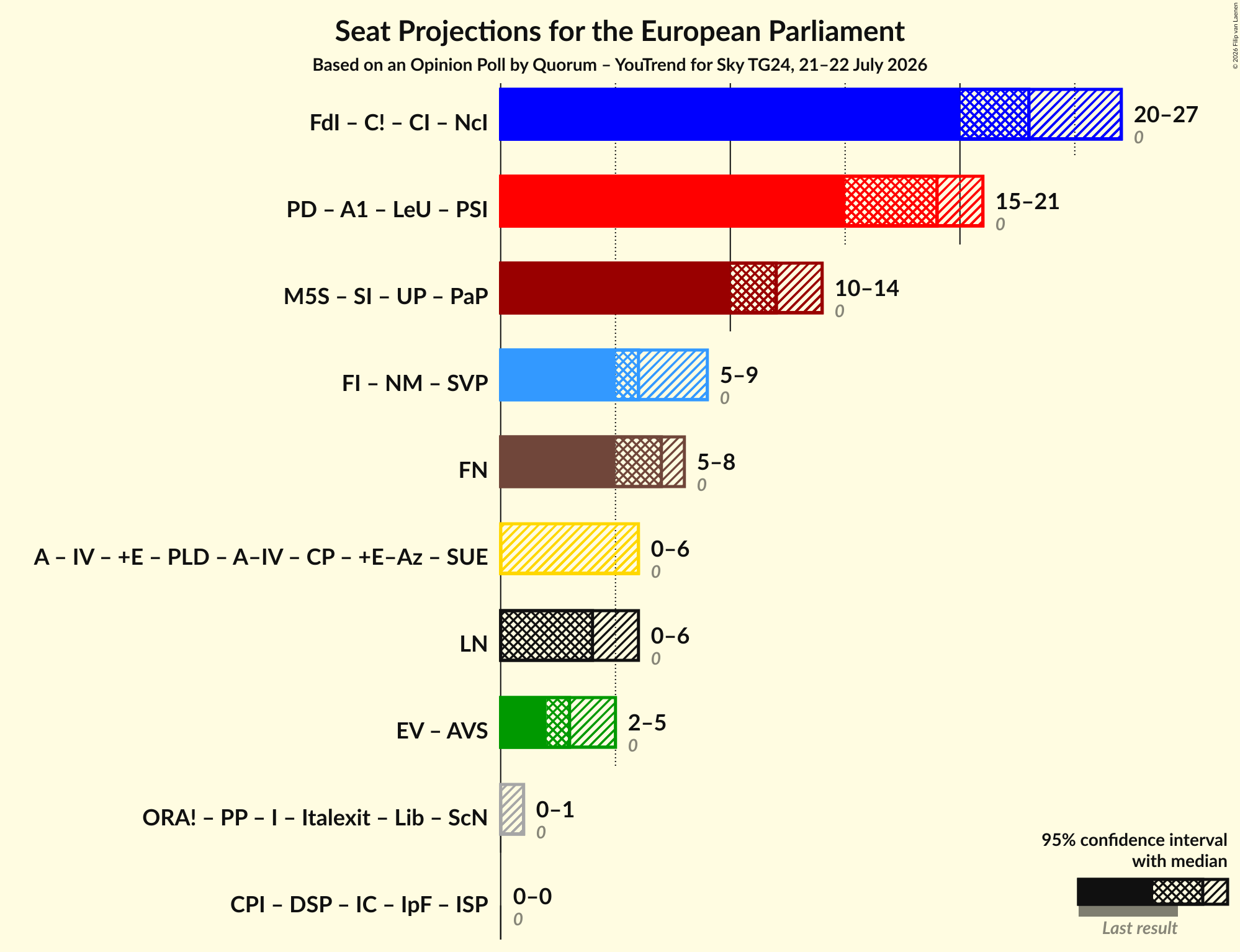 Seat Projections for the European Parliament

Based on an Opinion Poll by Quorum – YouTrend for Sky TG24, 21–22 July 2026

© 2026 Filip van Laenen

FdI – C! – CI – NcI
20–27
0

PD – A1 – LeU – PSI
15–21
0

M5S – SI – UP – PaP
10–14
0

FI – NM – SVP
5–9
0

FN
5–8
0

A – IV – +E – PLD – A–IV – CP – +E–Az – SUE
0–6
0

LN
0–6
0

EV – AVS
2–5
0

ORA! – PP – I – Italexit – Lib – ScN
0–1
0

CPI – DSP – IC – IpF – ISP
0–0
0

95% confidence interval with median

Last result